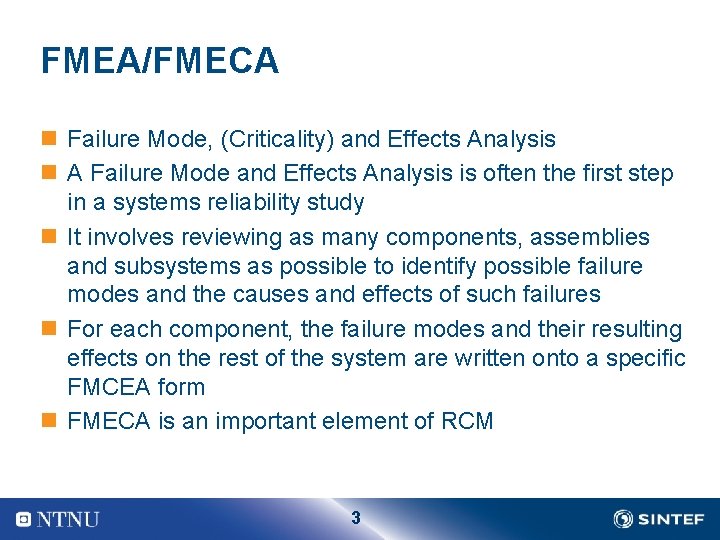 FMEA/FMECA

Failure Mode, (Criticality) and Effects Analysis

A Failure Mode and Effects Analysis is often the first step in a systems reliability study

It involves reviewing as many components, assemblies and subsystems as possible to identify possible failure modes and the causes and effects of such failures

For each component, the failure modes and their resulting effects on the rest of the system are written onto a specific FMCEA form

FMECA is an important element of RCM

NTNU

3

SINTEF